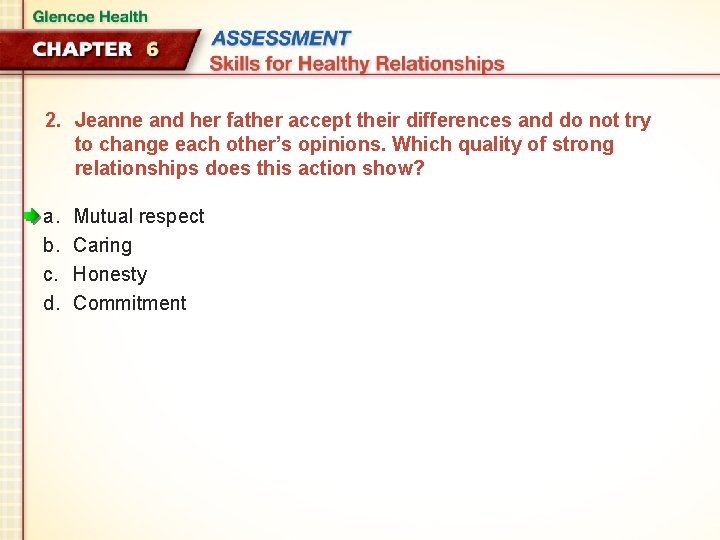 Glencoe Health

CHAPTER 6

ASSESSMENT

Skills for Healthy Relationships

2. Jeanne and her father accept their differences and do not try to change each other's opinions. Which quality of strong relationships does this action show?

a. Mutual respect
b. Caring
c. Honesty
d. Commitment